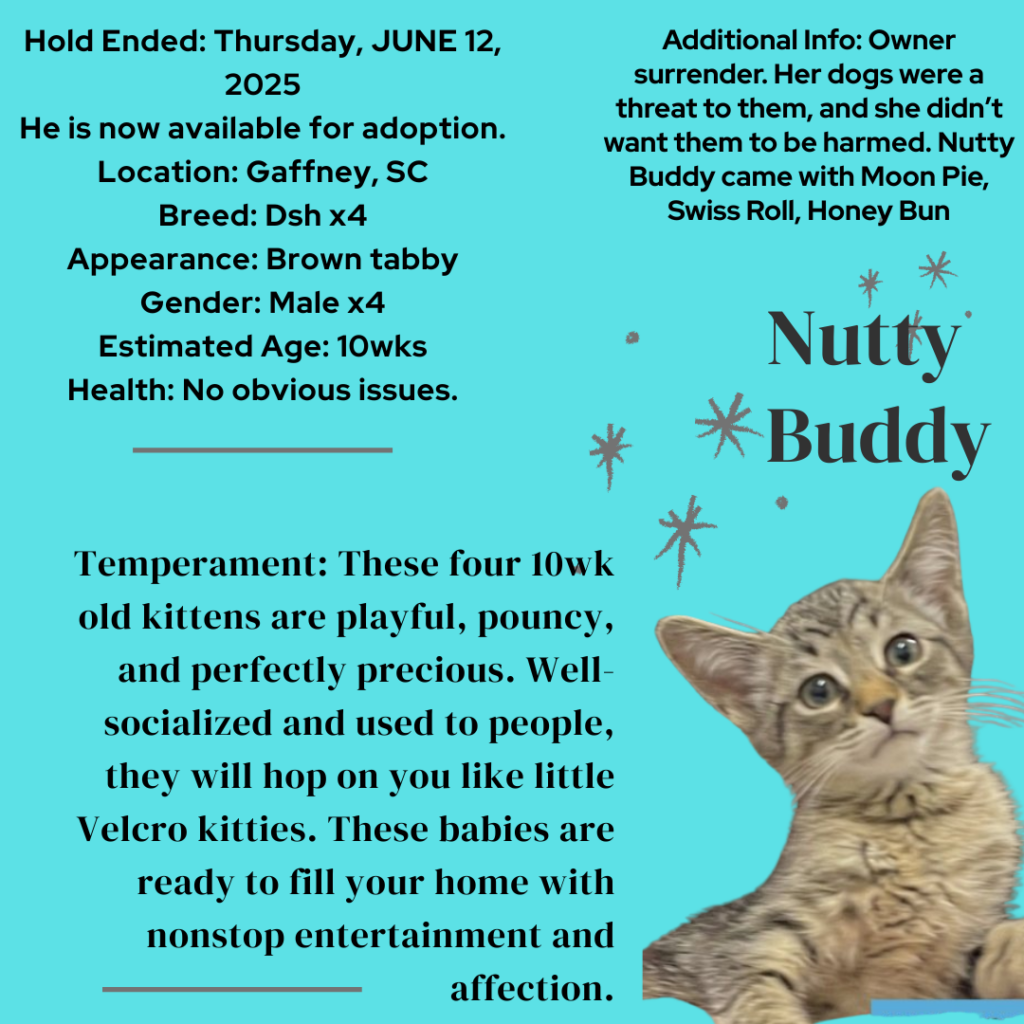 Hold Ended: Thursday, JUNE 12, 2025
He is now available for adoption.
Location: Gaffney, SC
Breed: Dsh x4
Appearance: Brown tabby
Gender: Male x4
Estimated Age: 10wks
Health: No obvious issues.

Additional Info: Owner surrender. Her dogs were a threat to them, and she didn't want them to be harmed. Nutty Buddy came with Moon Pie, Swiss Roll, Honey Bun

Nutty Buddy

Temperament: These four 10wk old kittens are playful, pouncy, and perfectly precious. Well-socialized and used to people, they will hop on you like little Velcro kitties. These babies are ready to fill your home with nonstop entertainment and affection.